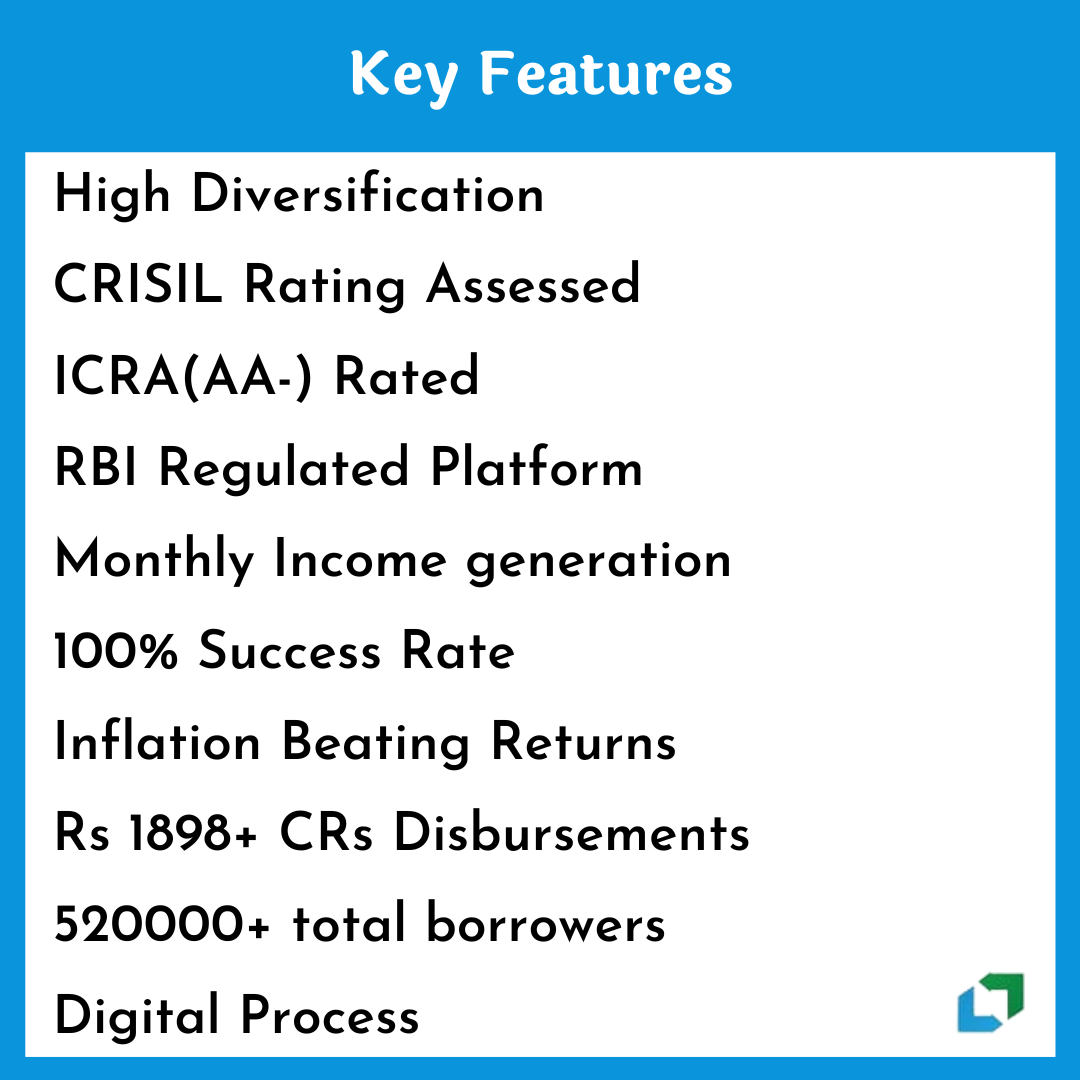 Key Features

High Diversification

CRISIL Rating Assessed

ICRA(AA-) Rated

RBI Regulated Platform

Monthly Income generation

100% Success Rate

Inflation Beating Returns

Rs 1898+ CRs Disbursements

520000+ total borrowers

Digital Process